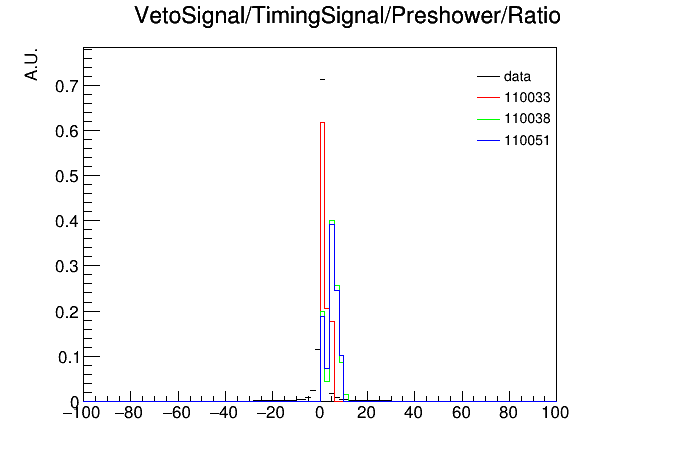 VetoSignal/TimingSignal/Preshower/Ratio

A.U.

data
110033
110038
110051

0.7
0.6
0.5
0.4
0.3
0.2
0.1
0

−100 −80 −60 −40 −20 0 20 40 60 80 100